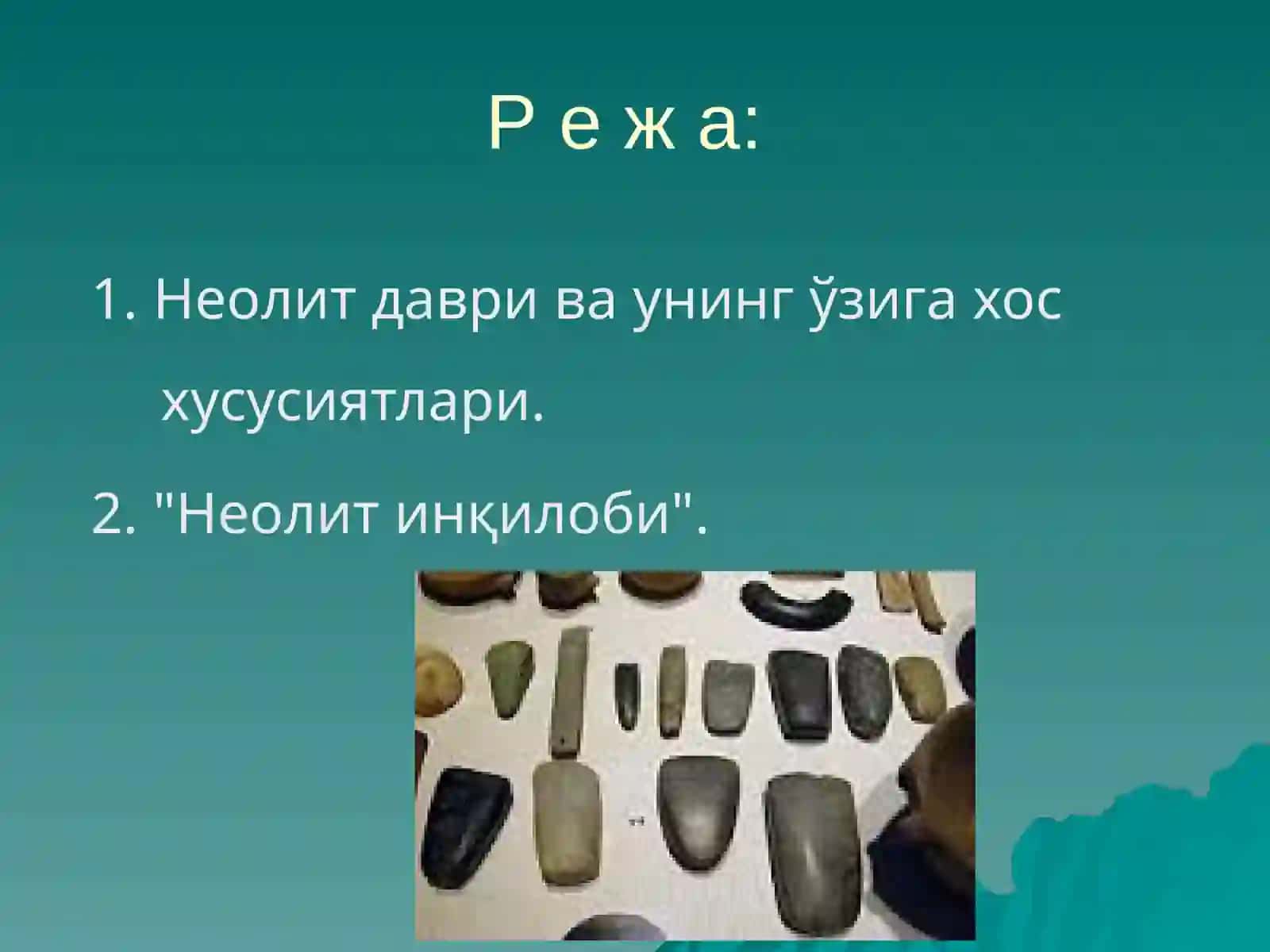 Р е ж а:

1. Неолит даври ва унинг ўзига хос хусусиятлари.

2. "Неолит инқилоби".